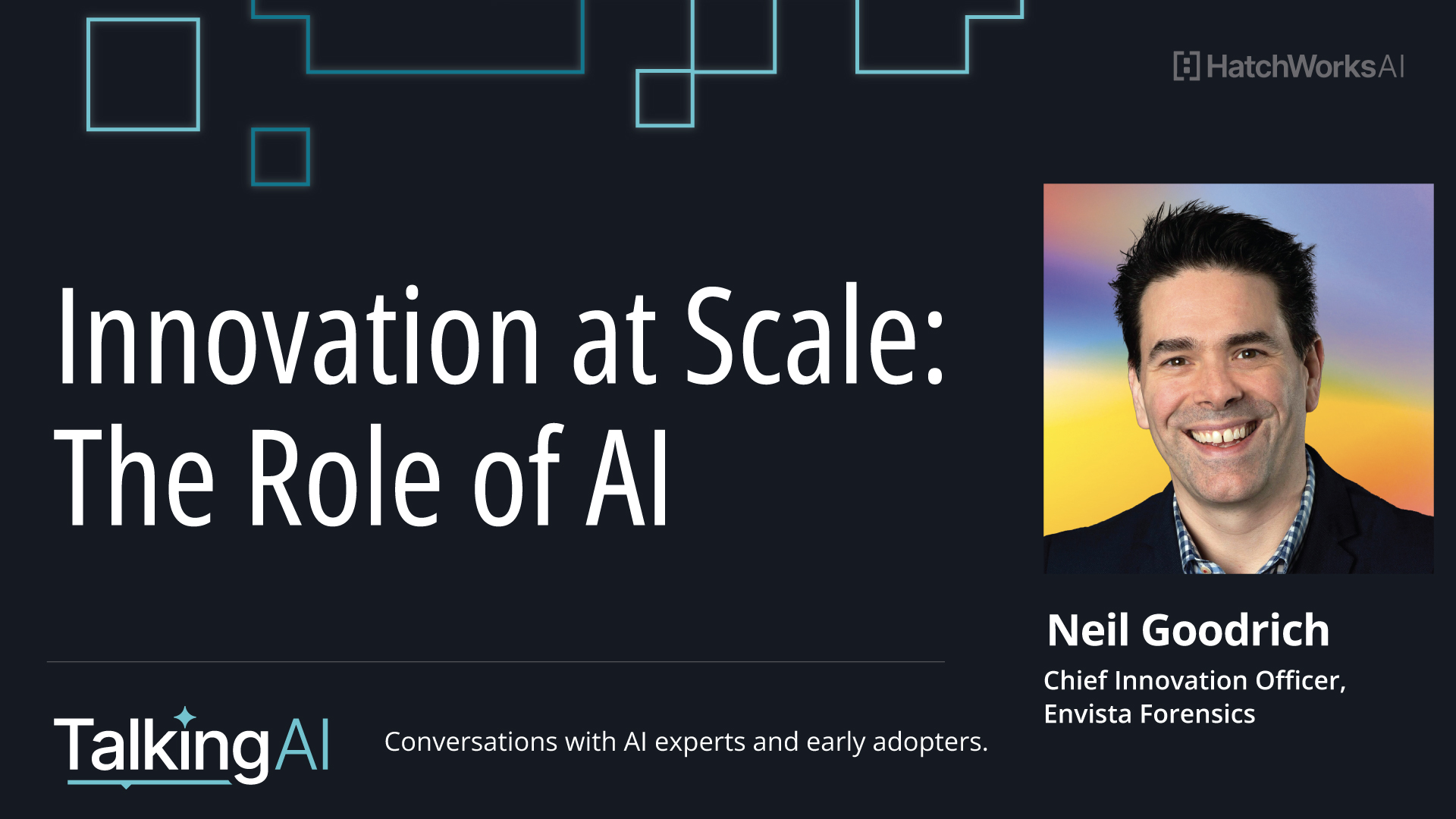 HatchWorksAI

Innovation at Scale: The Role of AI

Neil Goodrich

Chief Innovation Officer, Envista Forensics

TalkingAI

Conversations with AI experts and early adopters.